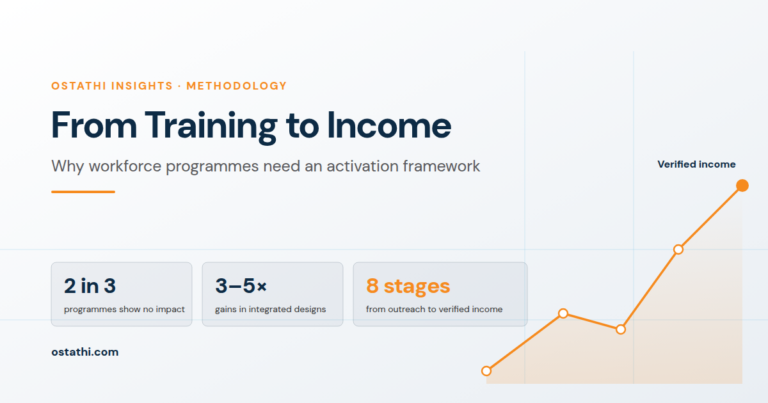 OSTATHI INSIGHTS · METHODOLOGY

From Training to Income

Why workforce programmes need an activation framework

Verified income

2 in 3
programmes show no impact

3–5×
gains in integrated designs

8 stages
from outreach to verified income

ostathi.com